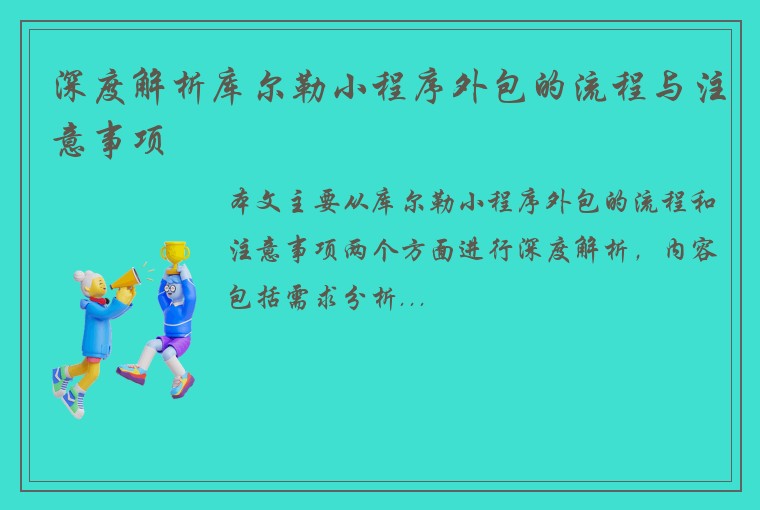 深度解析库尔勒小程序外包的流程与注意事项

本文主要从库尔勒小程序外包的流程和注意事项两个方面进行深度解析，内容包括需求分析...